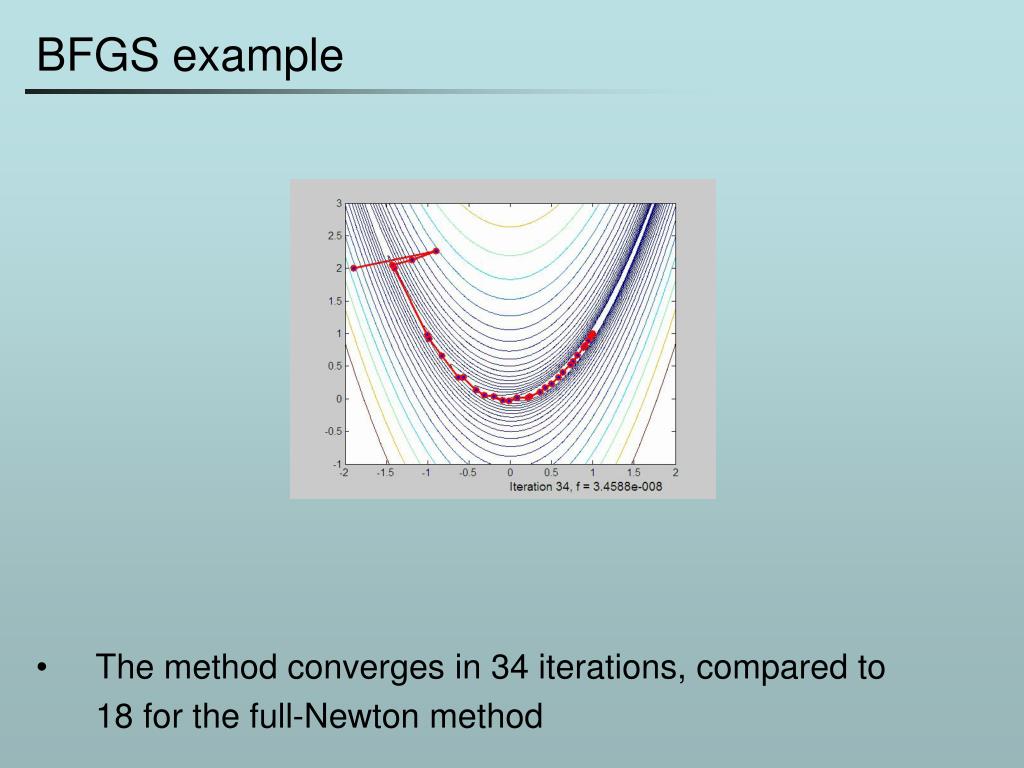 BFGS example

3
2.5
2
1.5
1
0.5
0
-0.5
-1

-2 -1.5 -1 -0.5 0 0.5 1 1.5 2

Iteration 34, f = 3.4588e-008

• The method converges in 34 iterations, compared to 18 for the full-Newton method